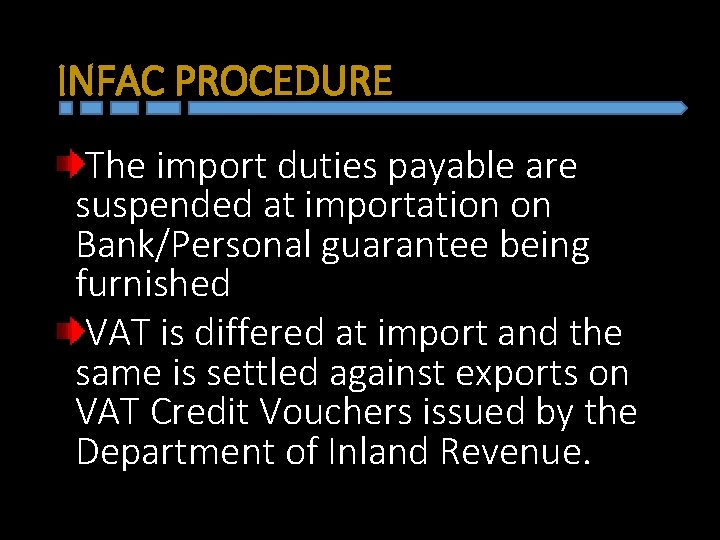 INFAC PROCEDURE

The import duties payable are suspended at importation on Bank/Personal guarantee being furnished

VAT is differed at import and the same is settled against exports on VAT Credit Vouchers issued by the Department of Inland Revenue.